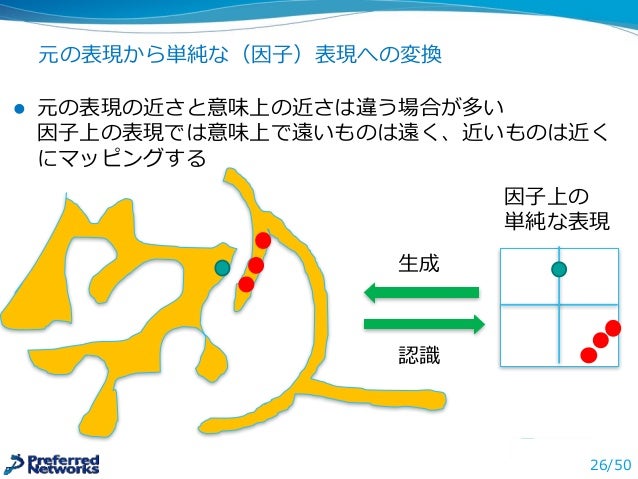 元の表現から単純な（因子）表現への変換

● 元の表現の近さと意味上の近さは違う場合が多い
因子上の表現では意味上で遠いものは遠く、近いものは近くにマッピングする

因子上の
単純な表現

生成

認識

Preferred Networks

26/50